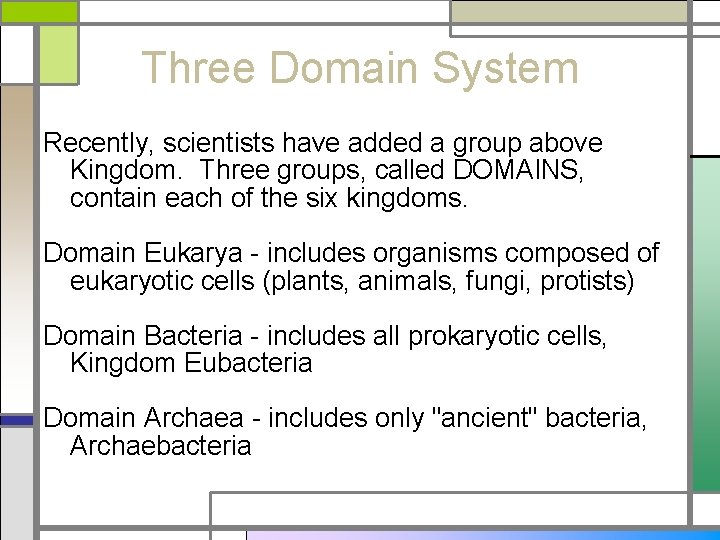 Three Domain System

Recently, scientists have added a group above Kingdom.  Three groups, called DOMAINS, contain each of the six kingdoms.

Domain Eukarya - includes organisms composed of eukaryotic cells (plants, animals, fungi, protists)

Domain Bacteria - includes all prokaryotic cells, Kingdom Eubacteria

Domain Archaea - includes only "ancient" bacteria, Archaebacteria